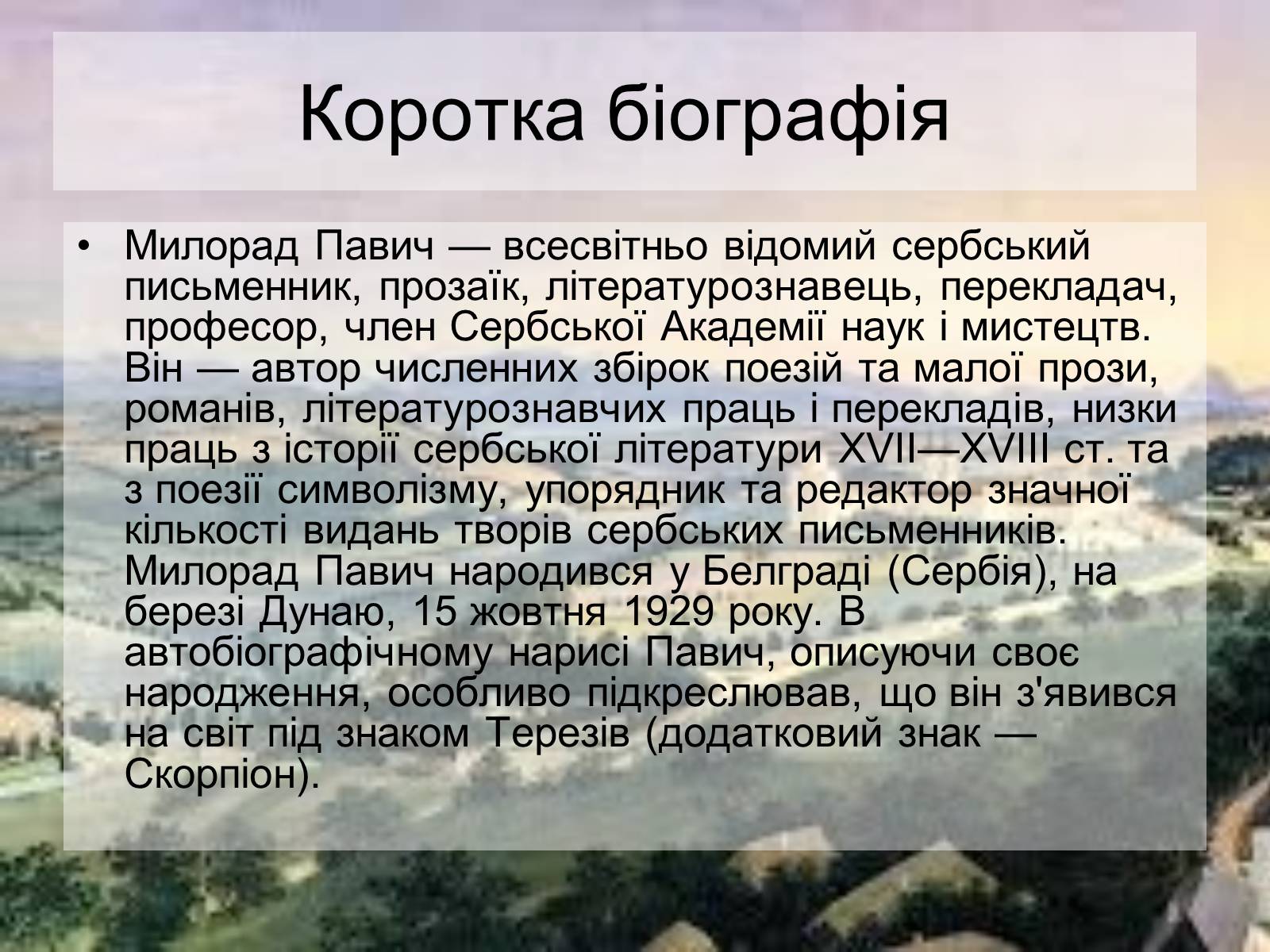 Коротка біографія

• Милорад Павич — всесвітньо відомий сербський письменник, прозаїк, літературознавець, перекладач, професор, член Сербської Академії наук і мистецтв. Він — автор численних збірок поезій та малої прози, романів, літературознавчих праць і перекладів, низки праць з історії сербської літератури XVII—XVIII ст. та з поезії символізму, упорядник та редактор значної кількості видань творів сербських письменників. Милорад Павич народився у Белграді (Сербія), на березі Дунаю, 15 жовтня 1929 року. В автобіографічному нарисі Павич, описуючи своє народження, особливо підкреслював, що він з'явився на світ під знаком Терезів (додатковий знак — Скорпіон).